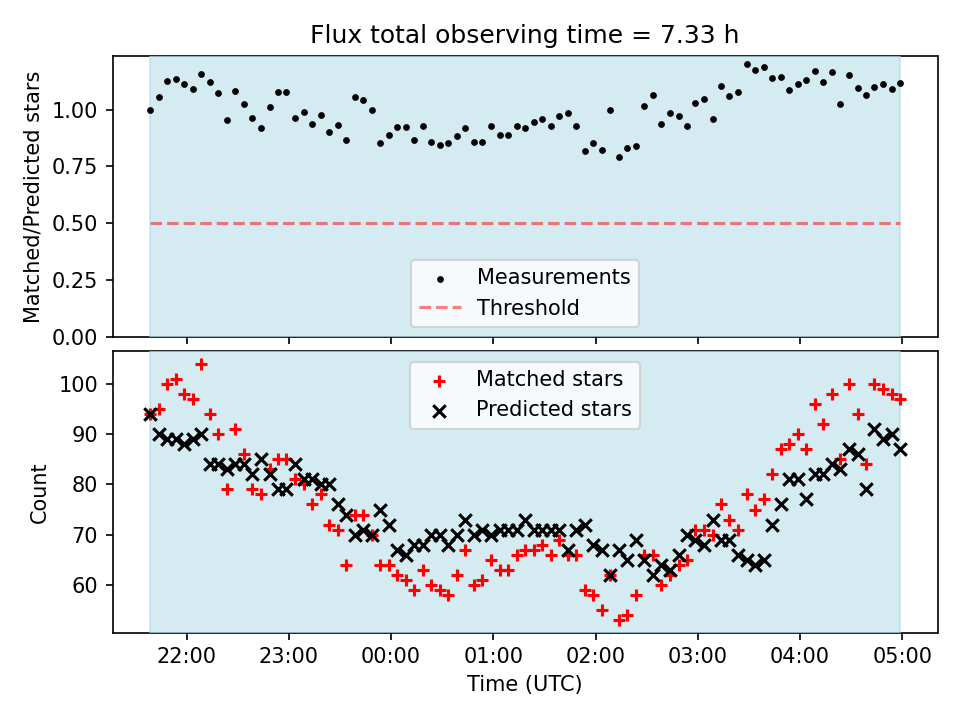 Flux total observing time = 7.33 h

Matched/Predicted stars

1.00
0.75
0.50
0.25
0.00

Measurements
Threshold

Count

100
90
80
70
60

Matched stars
Predicted stars

22:00
23:00
00:00
01:00
02:00
03:00
04:00
05:00

Time (UTC)